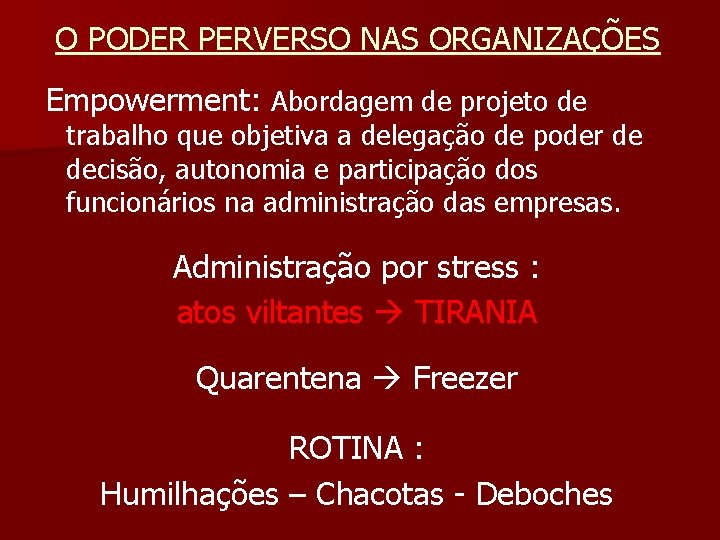 O PODER PERVERSO NAS ORGANIZAÇÕES

Empowerment: Abordagem de projeto de trabalho que objetiva a delegação de poder de decisão, autonomia e participação dos funcionários na administração das empresas.

Administração por stress :
atos viltantes → TIRANIA

Quarentena → Freezer

ROTINA :
Humilhações – Chacotas - Deboches